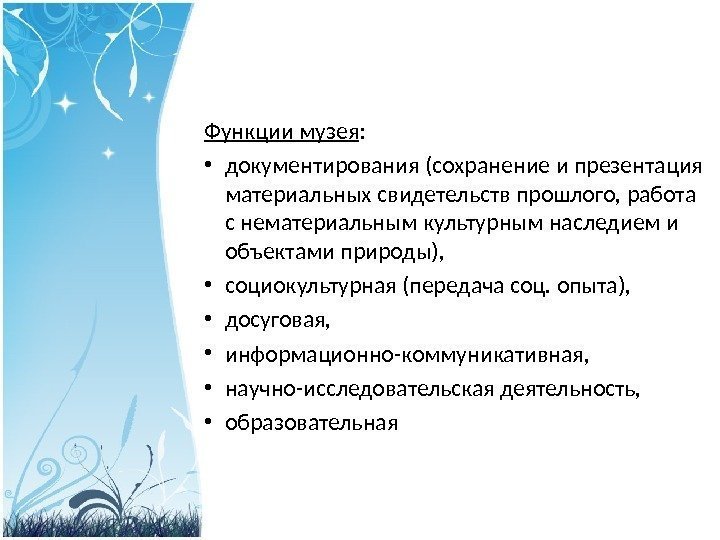 Функции музея:

• документирования (сохранение и презентация материальных свидетельств прошлого, работа с нематериальным культурным наследием и объектами природы),
• социокультурная (передача соц. опыта),
• досуговая,
• информационно-коммуникативная,
• научно-исследовательская деятельность,
• образовательная